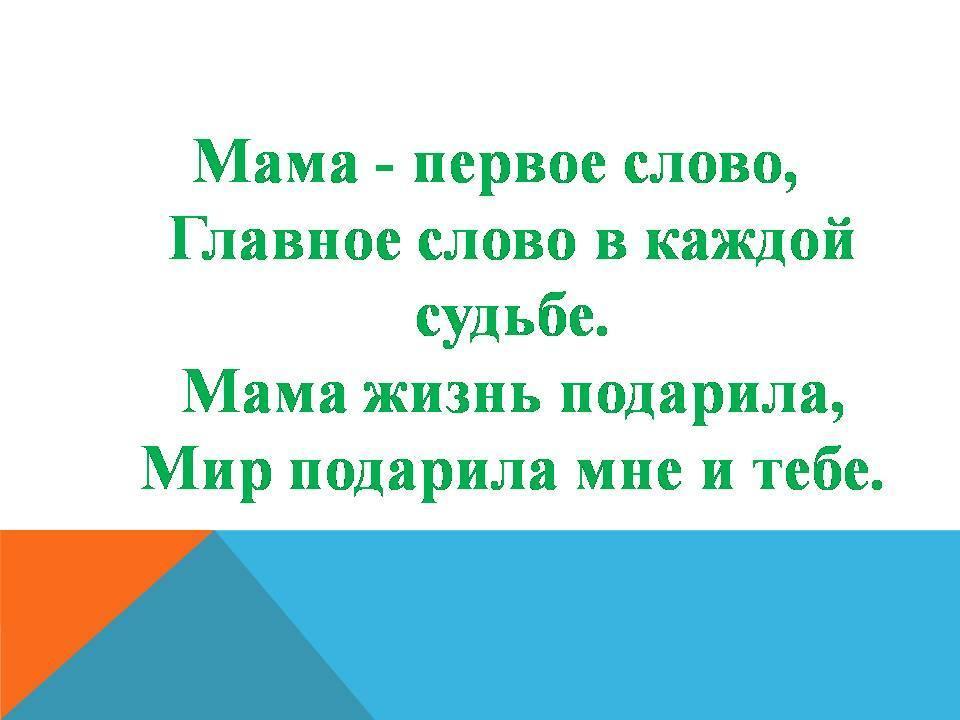 Мама - первое слово,
Главное слово в каждой судьбе.
Мама жизнь подарила,
Мир подарила мне и тебе.